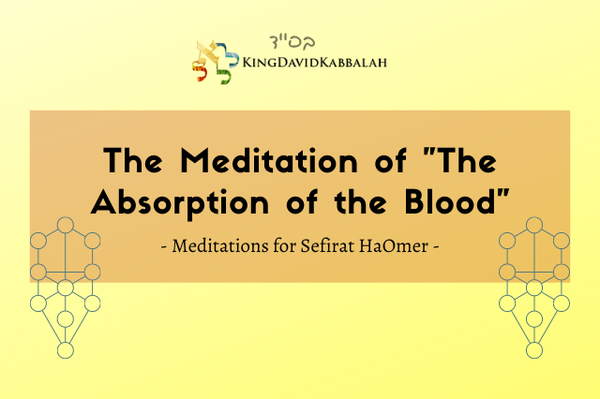 בס"ד
KingDavidKabbalah

The Meditation of "The Absorption of the Blood"

- Meditations for Sefirat HaOmer -